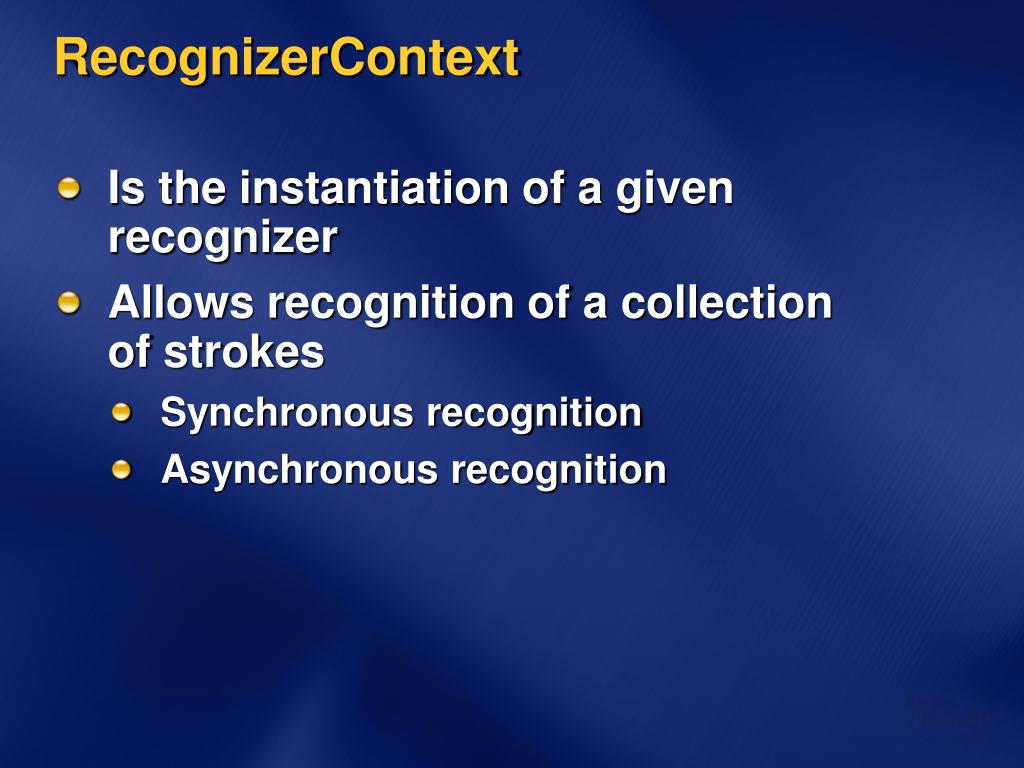 RecognizerContext

Is the instantiation of a given recognizer

Allows recognition of a collection of strokes

Synchronous recognition

Asynchronous recognition